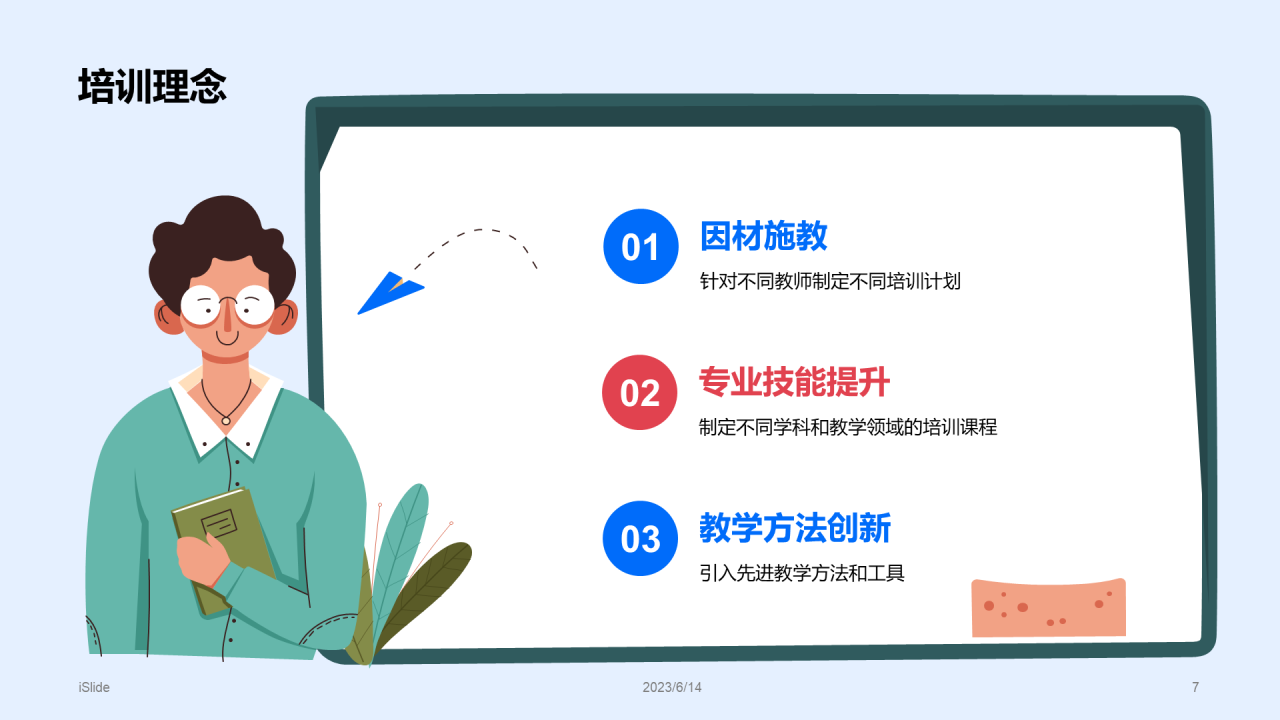 培训理念

01

因材施教

针对不同教师制定不同培训计划

02

专业技能提升

制定不同学科和教学领域的培训课程

03

教学方法创新

引入先进教学方法和工具

iSlide

2023/6/14

7